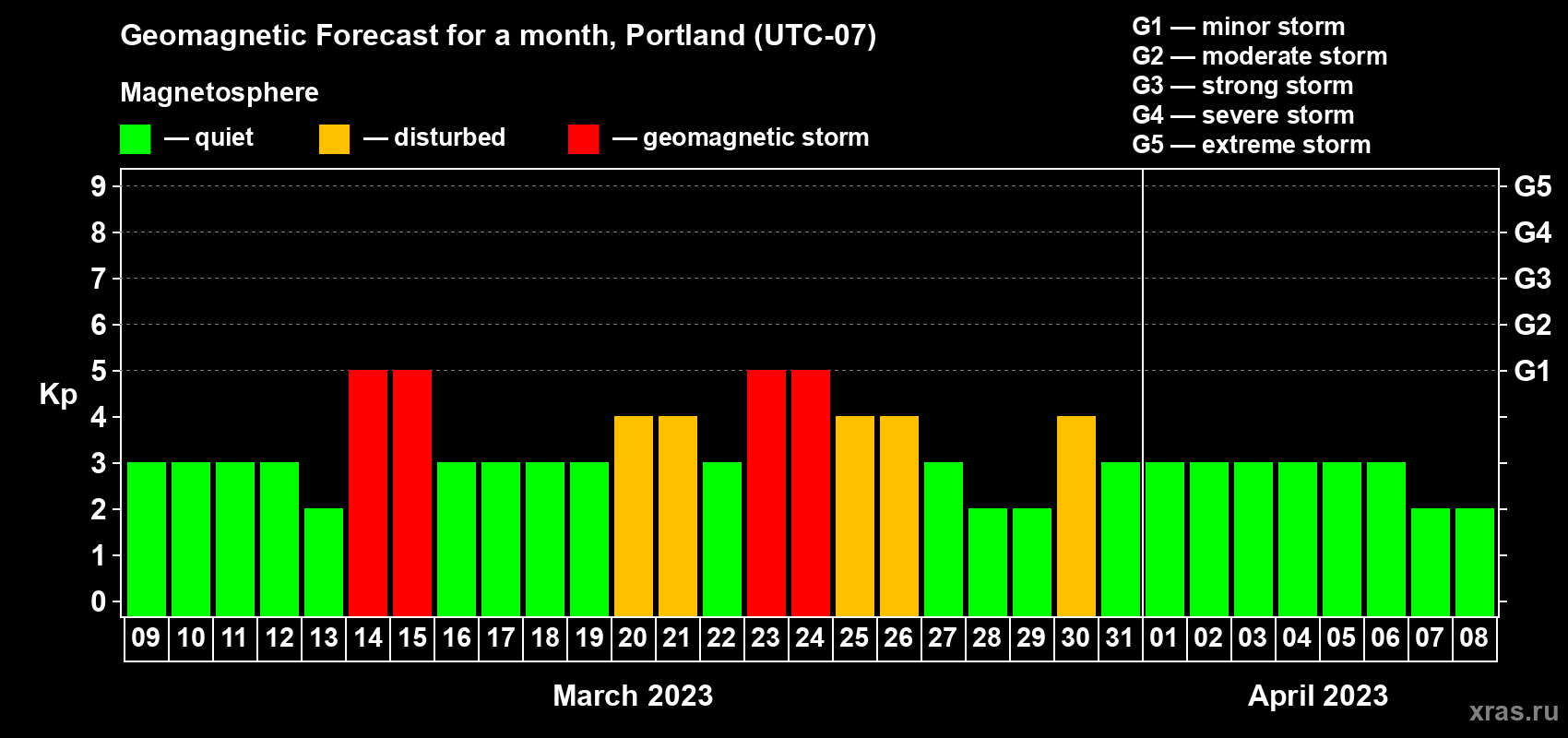 Geomagnetic Forecast for a month, Portland (UTC-07)

Magnetosphere

— quiet — disturbed — geomagnetic storm

G1 — minor storm
G2 — moderate storm
G3 — strong storm
G4 — severe storm
G5 — extreme storm

Kp

9 8 7 6 5 4 3 2 1 0

G5 G4 G3 G2 G1

09 10 11 12 13 14 15 16 17 18 19 20 21 22 23 24 25 26 27 28 29 30 31 01 02 03 04 05 06 07 08

March 2023

April 2023

xras.ru